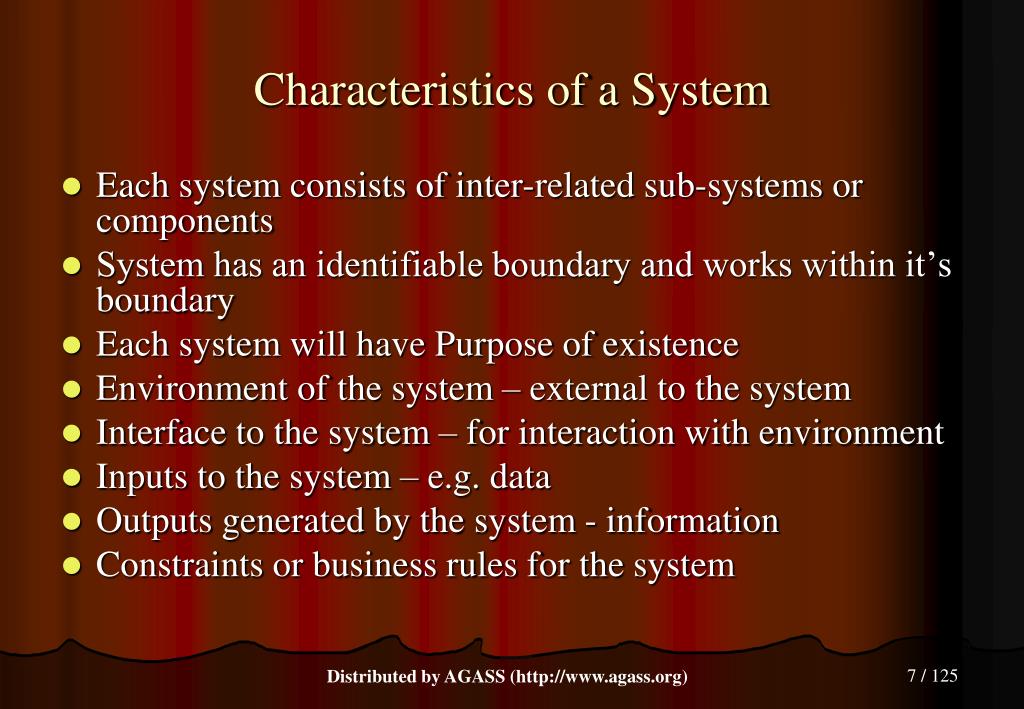 Characteristics of a System

- Each system consists of inter-related sub-systems or components
- System has an identifiable boundary and works within it’s boundary
- Each system will have Purpose of existence
- Environment of the system – external to the system
- Interface to the system – for interaction with environment
- Inputs to the system – e.g. data
- Outputs generated by the system - information
- Constraints or business rules for the system

Distributed by AGASS (http://www.agass.org)

7 / 125